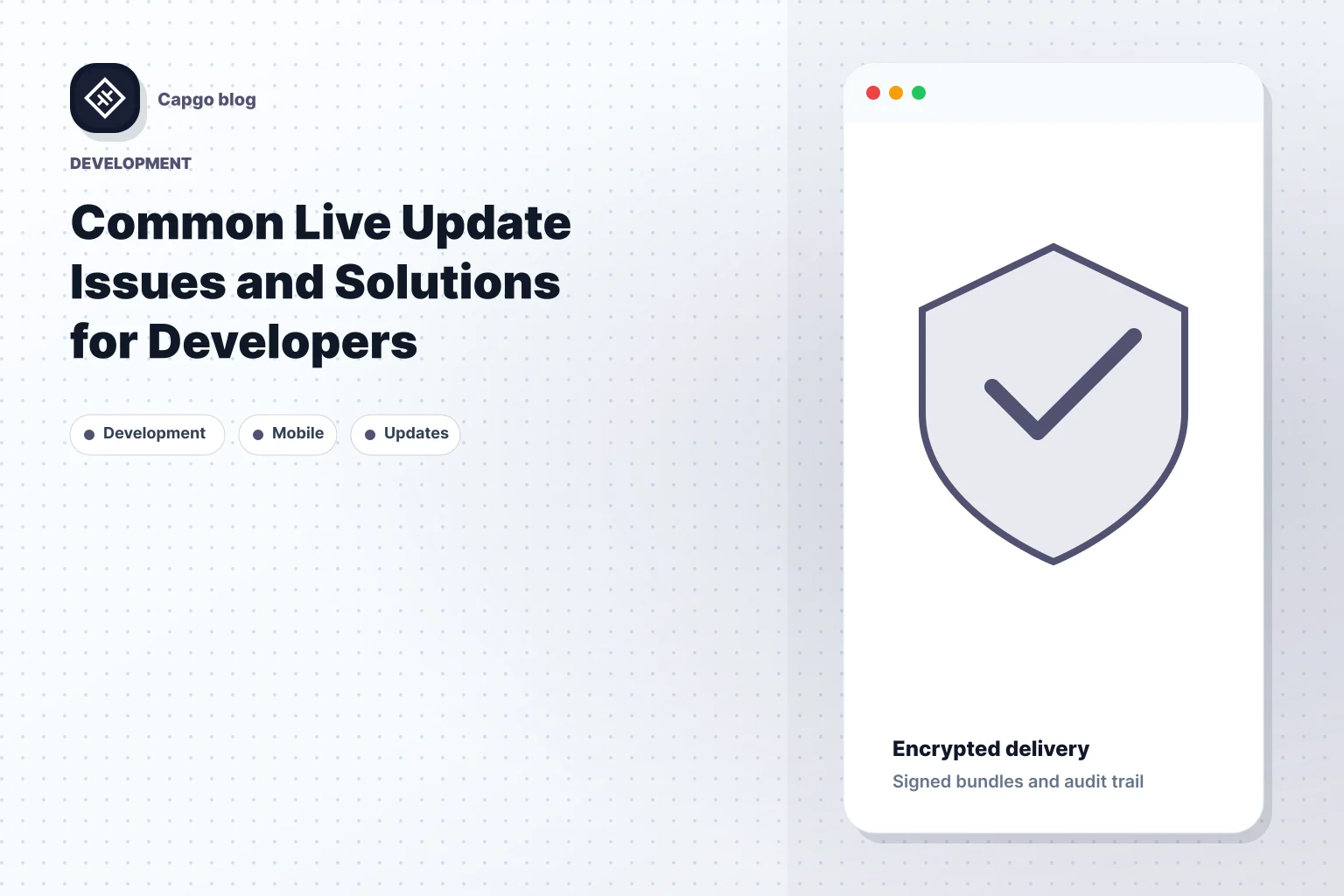 Capgo blog

DEVELOPMENT

Common Live Update Issues and Solutions for Developers

Development

Mobile

Updates

Encrypted delivery

Signed bundles and audit trail